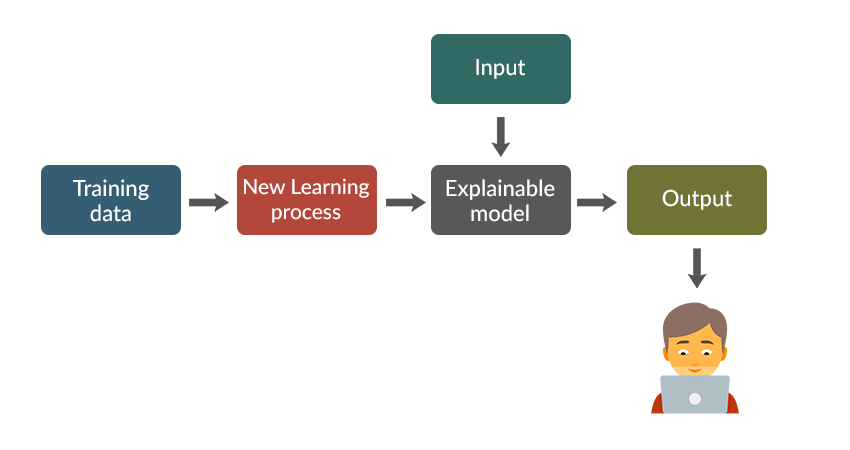 Input

Training data

New Learning process

Explainable model

Output